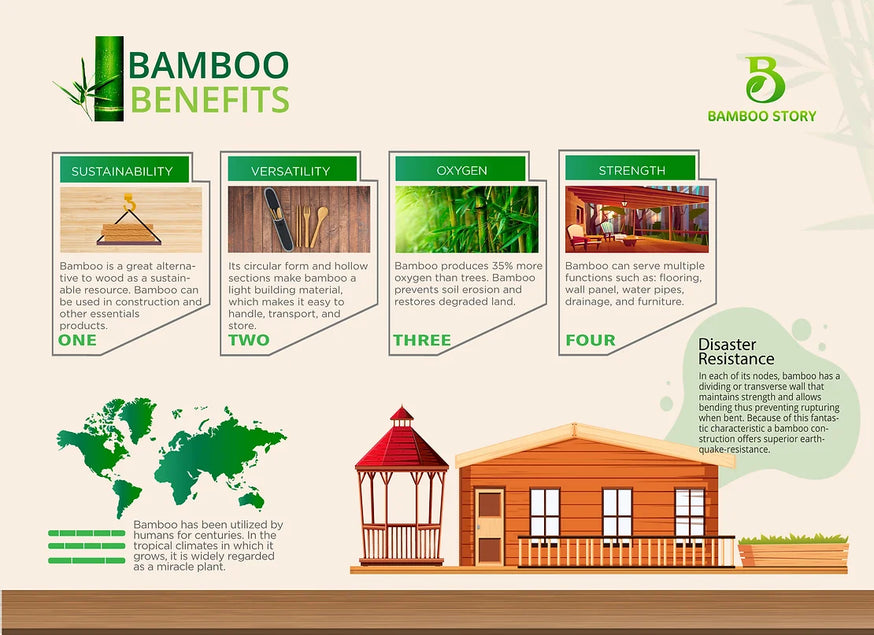 BAMBOO BENEFITS

B
BAMBOO STORY

SUSTAINABILITY

Bamboo is a great alternative to wood as a sustainable resource. Bamboo can be used in construction and other essentials products.

ONE

VERSATILITY

Its circular form and hollow sections make bamboo a light building material, which makes it easy to handle, transport, and store.

TWO

OXYGEN

Bamboo produces 35% more oxygen than trees. Bamboo prevents soil erosion and restores degraded land.

THREE

STRENGTH

Bamboo can serve multiple functions such as: flooring, wall panel, water pipes, drainage, and furniture.

FOUR

Disaster Resistance

In each of its nodes, bamboo has a dividing or transverse wall that maintains strength and allows bending thus preventing rupturing when bent. Because of this fantastic characteristic a bamboo construction offers superior earthquake-resistance.

Bamboo has been utilized by humans for centuries. In the tropical climates in which it grows, it is widely regarded as a miracle plant.